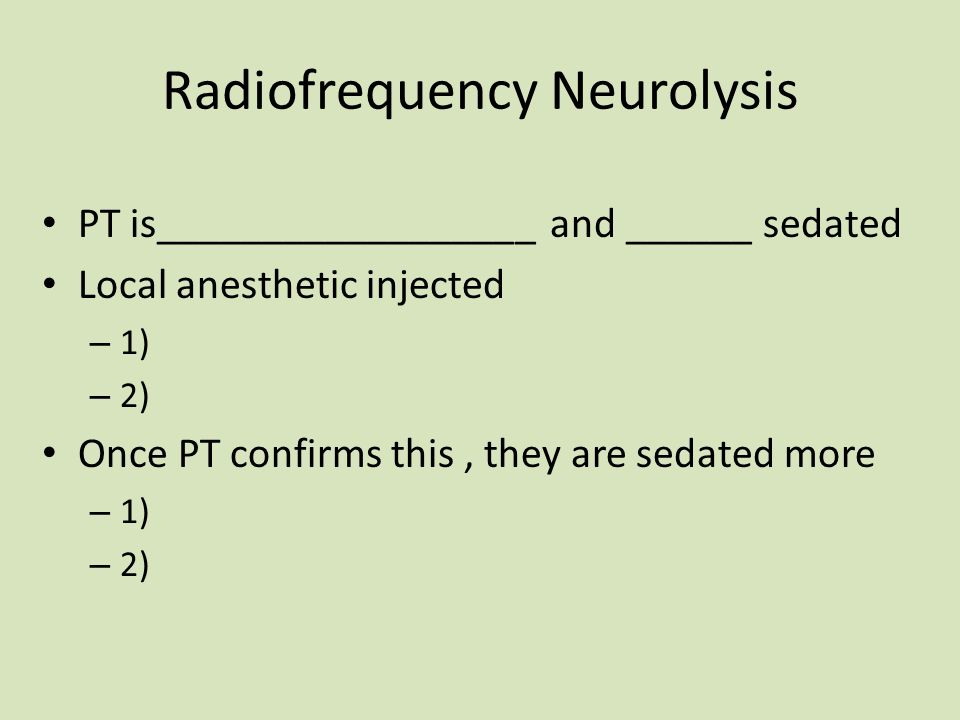 Radiofrequency Neurolysis

• PT is__________________ and ______ sedated
• Local anesthetic injected
– 1)
– 2)
• Once PT confirms this , they are sedated more
– 1)
– 2)